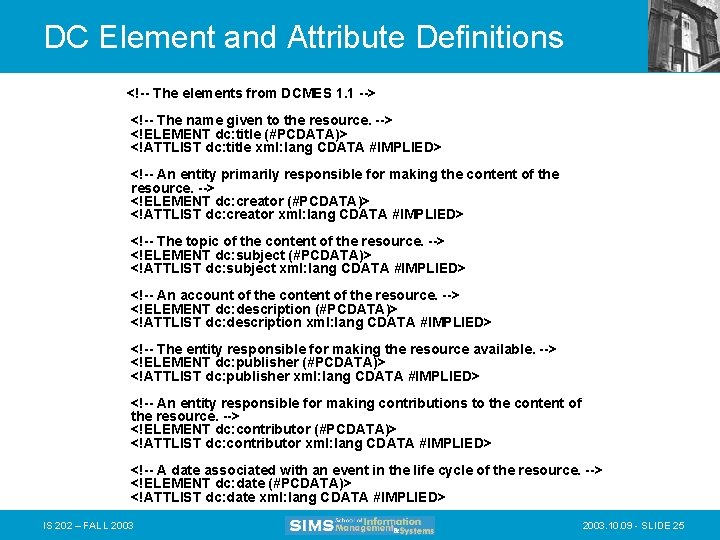 DC Element and Attribute Definitions

<!-- The elements from DCMES 1.1 -->

<!-- The name given to the resource. -->
<!ELEMENT dc:title (#PCDATA)>
<!ATTLIST dc:title xml:lang CDATA #IMPLIED>

<!-- An entity primarily responsible for making the content of the resource. -->
<!ELEMENT dc:creator (#PCDATA)>
<!ATTLIST dc:creator xml:lang CDATA #IMPLIED>

<!-- The topic of the content of the resource. -->
<!ELEMENT dc:subject (#PCDATA)>
<!ATTLIST dc:subject xml:lang CDATA #IMPLIED>

<!-- An account of the content of the resource. -->
<!ELEMENT dc:description (#PCDATA)>
<!ATTLIST dc:description xml:lang CDATA #IMPLIED>

<!-- The entity responsible for making the resource available. -->
<!ELEMENT dc:publisher (#PCDATA)>
<!ATTLIST dc:publisher xml:lang CDATA #IMPLIED>

<!-- An entity responsible for making contributions to the content of the resource. -->
<!ELEMENT dc:contributor (#PCDATA)>
<!ATTLIST dc:contributor xml:lang CDATA #IMPLIED>

<!-- A date associated with an event in the life cycle of the resource. -->
<!ELEMENT dc:date (#PCDATA)>
<!ATTLIST dc:date xml:lang CDATA #IMPLIED>

IS 202 – FALL 2003

SIMS School of Information Management & Systems

2003.10.09 - SLIDE 25